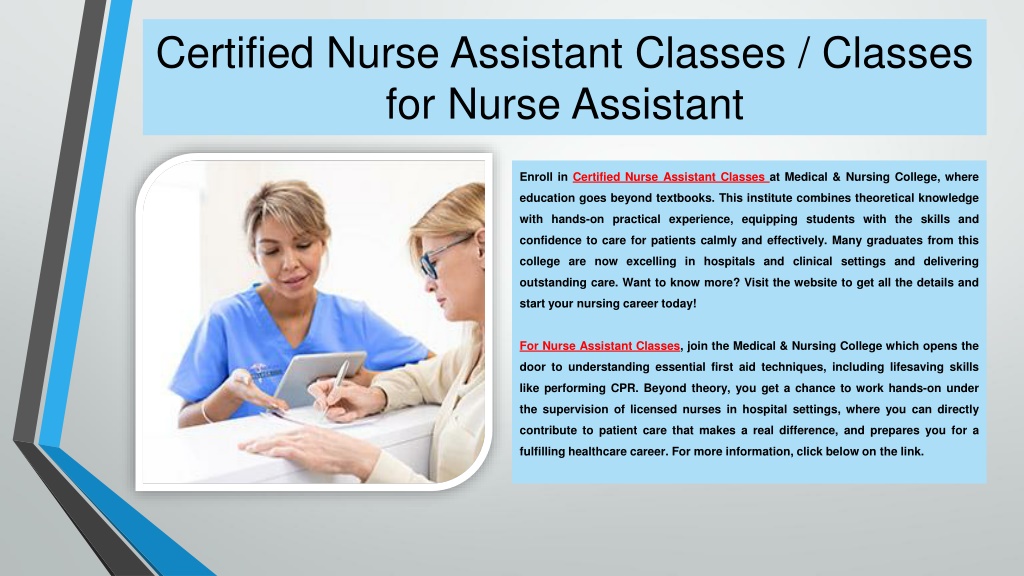 Certified Nurse Assistant Classes / Classes for Nurse Assistant

Enroll in Certified Nurse Assistant Classes at Medical & Nursing College, where education goes beyond textbooks. This institute combines theoretical knowledge with hands-on practical experience, equipping students with the skills and confidence to care for patients calmly and effectively. Many graduates from this college are now excelling in hospitals and clinical settings and delivering outstanding care. Want to know more? Visit the website to get all the details and start your nursing career today!

For Nurse Assistant Classes, join the Medical & Nursing College which opens the door to understanding essential first aid techniques, including lifesaving skills like performing CPR. Beyond theory, you get a chance to work hands-on under the supervision of licensed nurses in hospital settings, where you can directly contribute to patient care that makes a real difference, and prepares you for a fulfilling healthcare career. For more information, click below on the link.